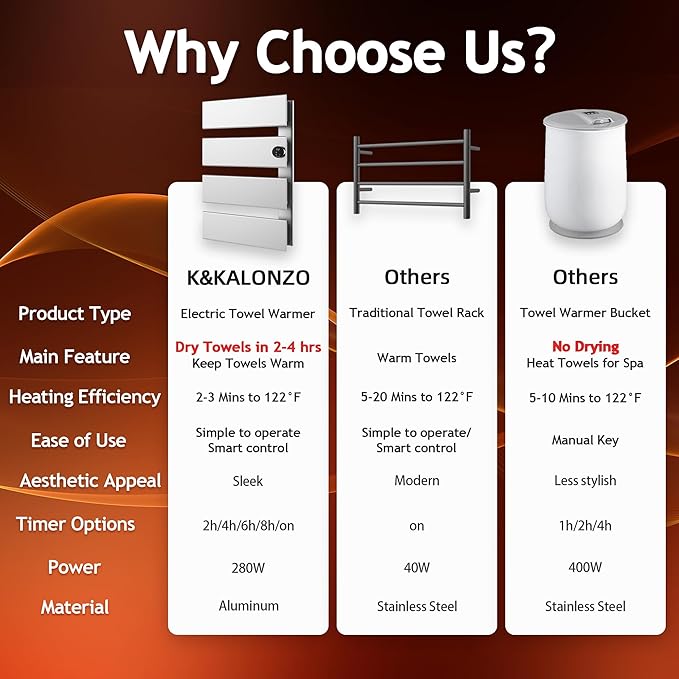 Why Choose Us?

| | K&KALONZO | Others | Others |
|---|---|---|---|
| Product Type | Electric Towel Warmer | Traditional Towel Rack | Towel Warmer Bucket |
| Main Feature | Dry Towels in 2-4 hrs Keep Towels Warm | Warm Towels | No Drying Heat Towels for Spa |
| Heating Efficiency | 2-3 Mins to 122°F | 5-20 Mins to 122°F | 5-10 Mins to 122°F |
| Ease of Use | Simple to operate Smart control | Simple to operate/ Smart control | Manual Key |
| Aesthetic Appeal | Sleek | Modern | Less stylish |
| Timer Options | 2h/4h/6h/8h/on | on | 1h/2h/4h |
| Power | 280W | 40W | 400W |
| Material | Aluminum | Stainless Steel | Stainless Steel |